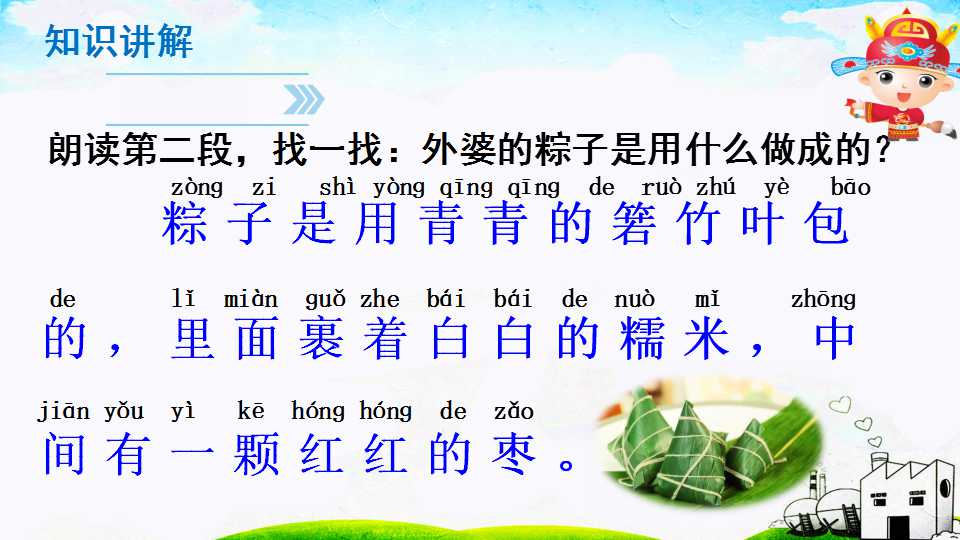 知识讲解

朗读第二段，找一找：外婆的粽子是用什么做成的？

zòng zi shì yòng qīng qīng de ruò zhú yè bāo
粽子是用青青的箬竹叶包

de lǐ miàn guǒ zhe bái bái de nuò mǐ zhōng
的，里面裹着白白的糯米，中

jiān yǒu yì kē hóng hóng de zǎo
间有一颗红红的枣。